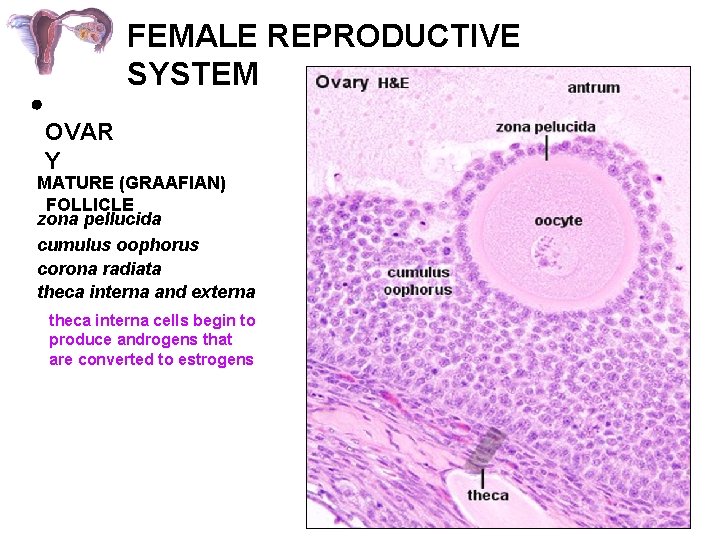 FEMALE REPRODUCTIVE SYSTEM

• OVAR Y

MATURE (GRAAFIAN) FOLLICLE

zona pellucida

cumulus oophorus

corona radiata

theca interna and externa

theca interna cells begin to produce androgens that are converted to estrogens

Ovary H&E

antrum

zona pelucida

oocyte

cumulus oophorus

theca